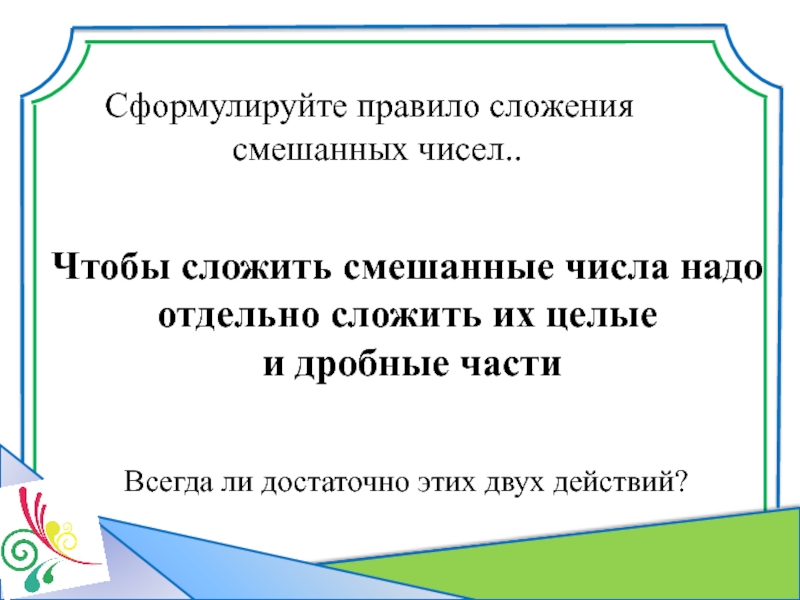 Сформулируйте правило сложения смешанных чисел..

Чтобы сложить смешанные числа надо отдельно сложить их целые и дробные части

Всегда ли достаточно этих двух действий?